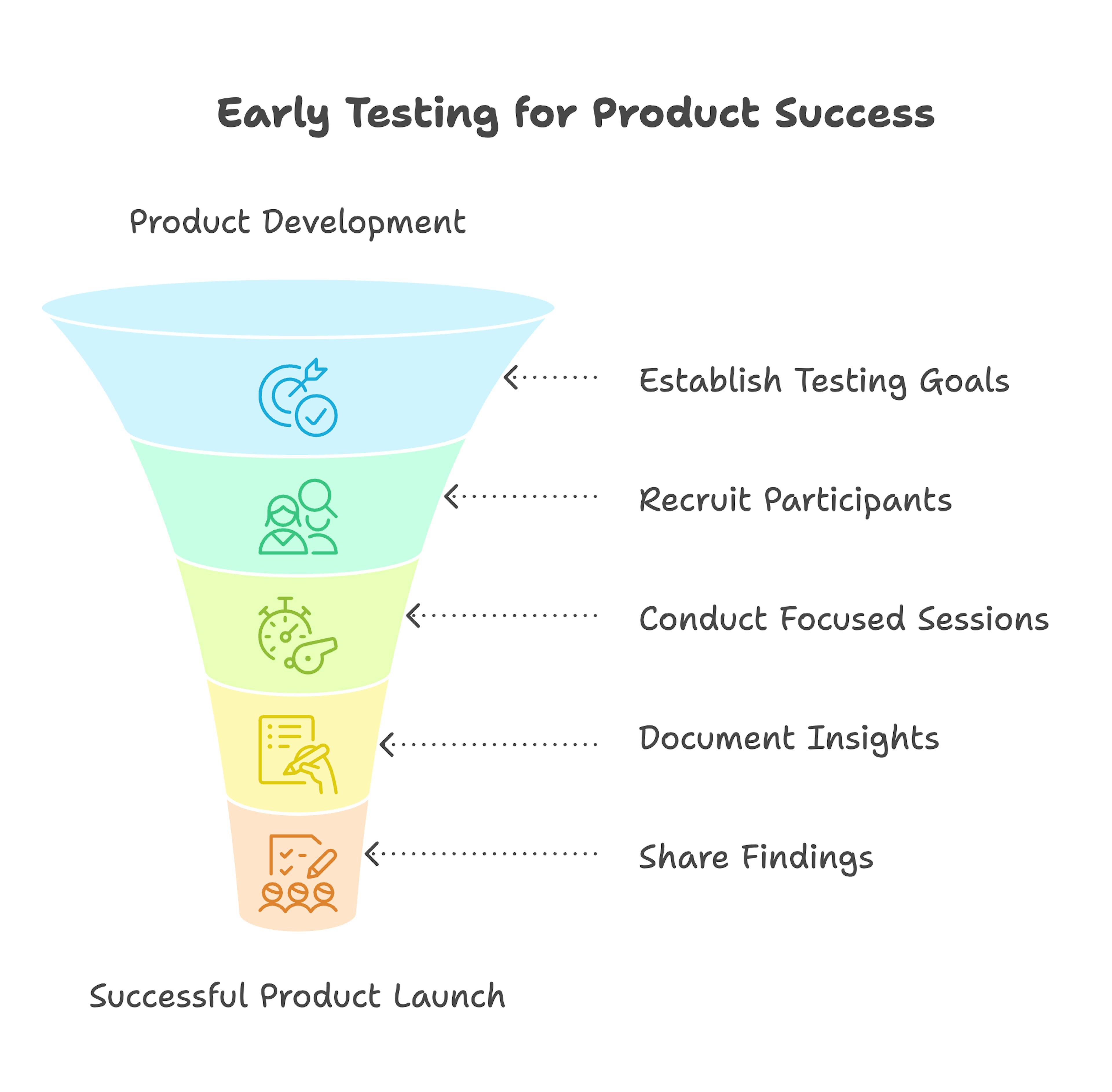 Early Testing for Product Success

Product Development

Establish Testing Goals

Recruit Participants

Conduct Focused Sessions

Document Insights

Share Findings

Successful Product Launch